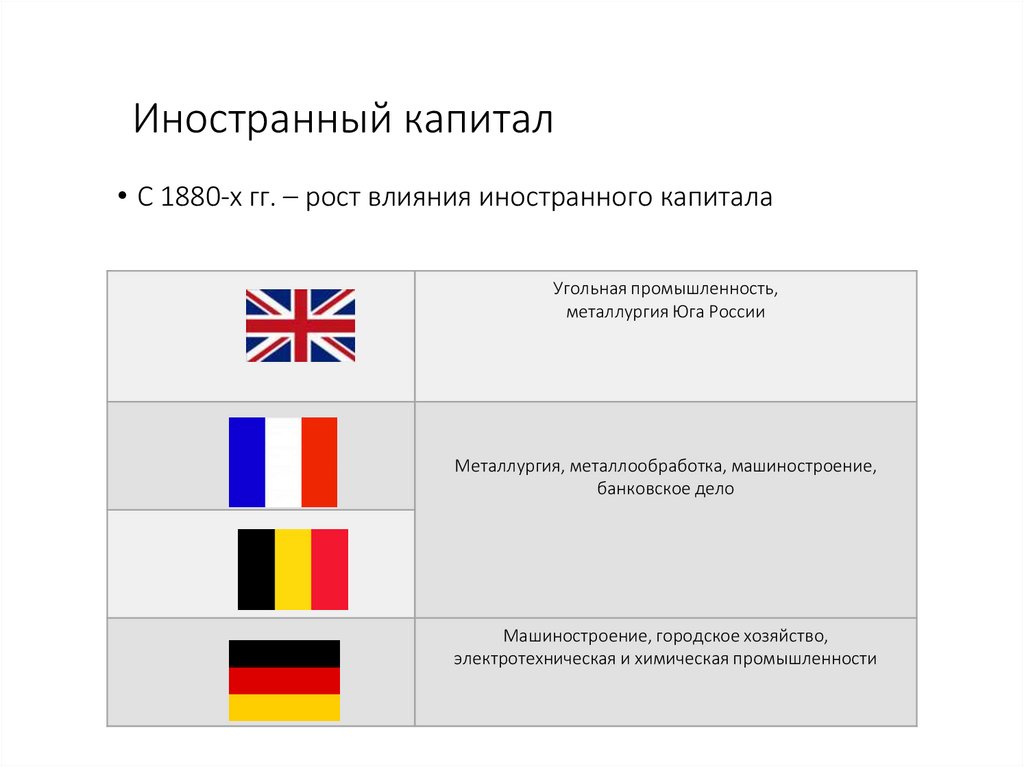 Иностранный капитал

• С 1880-х гг. – рост влияния иностранного капитала

| | |
|---|---|
| | Угольная промышленность, металлургия Юга России |
| | Металлургия, металлообработка, машиностроение, банковское дело |
| | |
| | Машиностроение, городское хозяйство, электротехническая и химическая промышленности |